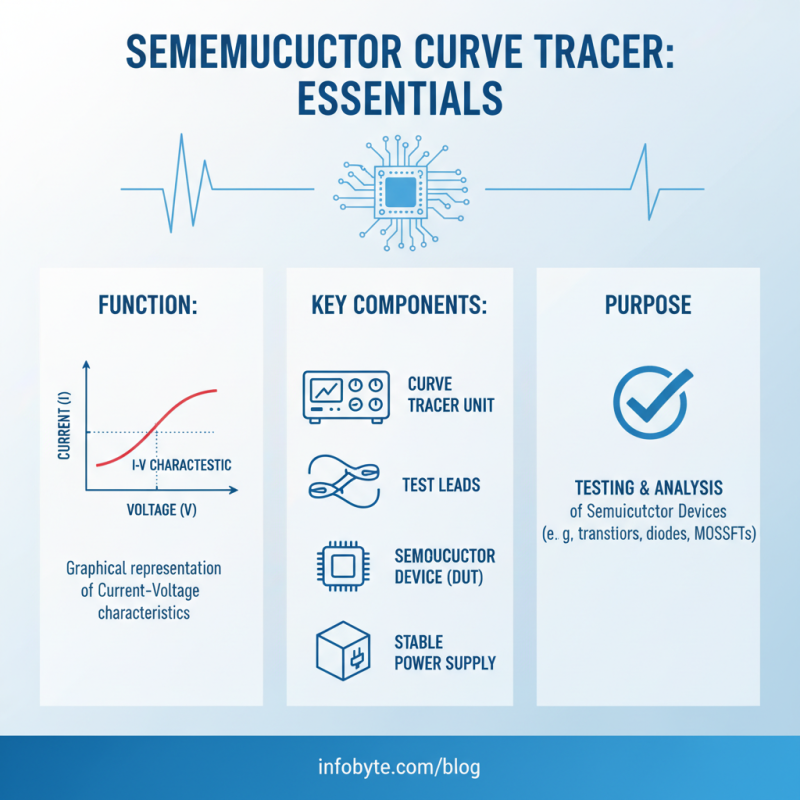 SEMEMUCUCTOR CURVE TRACER: ESSENTIALS

FUNCTION:

CURRENT (I)

I-V CHARACTESTIC

VOLTAGE (V)

Graphical representation of Current-Voltage characteristics

KEY COMPONENTS:

CURVE TRACER UNIT

TEST LEADS

SEMOUCUCTOR DEVICE (DUT)

STABLE POWER SUPPLY

PURPOSE

TESTING & ANALYSIS of Semuicutctor Devices (e. g, transtiors, diodes, MOSSFTs)

infobyte.com/blog